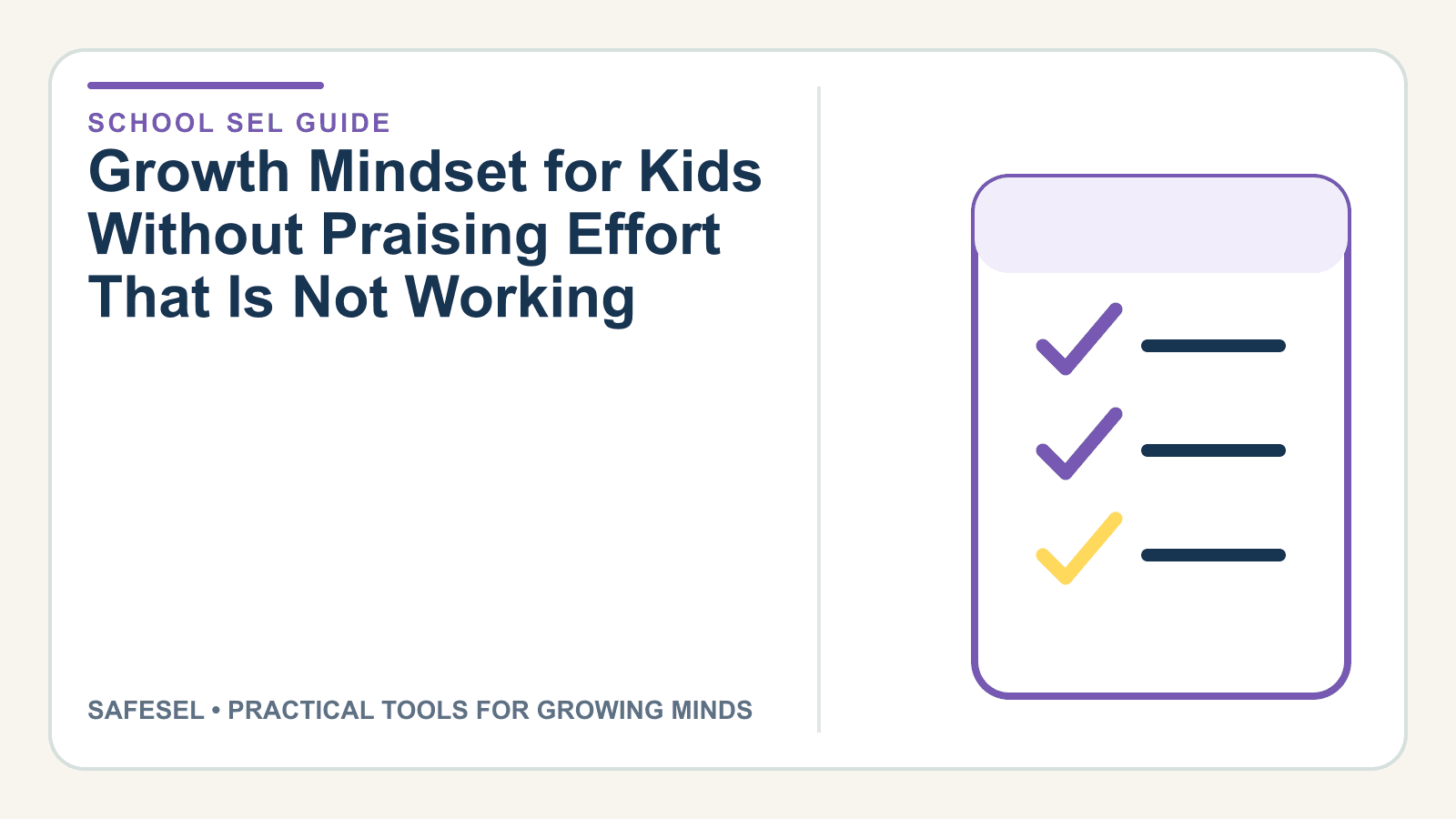 SCHOOL SEL GUIDE

Growth Mindset for Kids Without Praising Effort That Is Not Working

SAFESEL • PRACTICAL TOOLS FOR GROWING MINDS